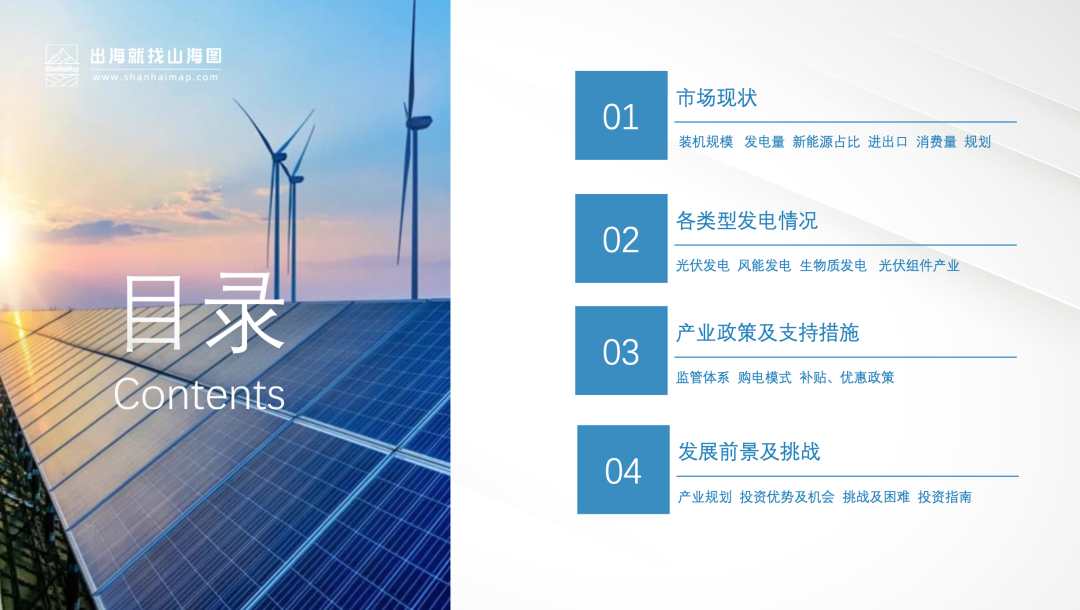 ShanHaiMap 出海就找山海图
www.shanhaimap.com

目录
Contents

01
市场现状
装机规模 发电量 新能源占比 进出口 消费量 规划

02
各类型发电情况
光伏发电 风能发电 生物质发电 光伏组件产业

03
产业政策及支持措施
监管体系 购电模式 补贴、优惠政策

04
发展前景及挑战
产业规划 投资优势及机会 挑战及困难 投资指南